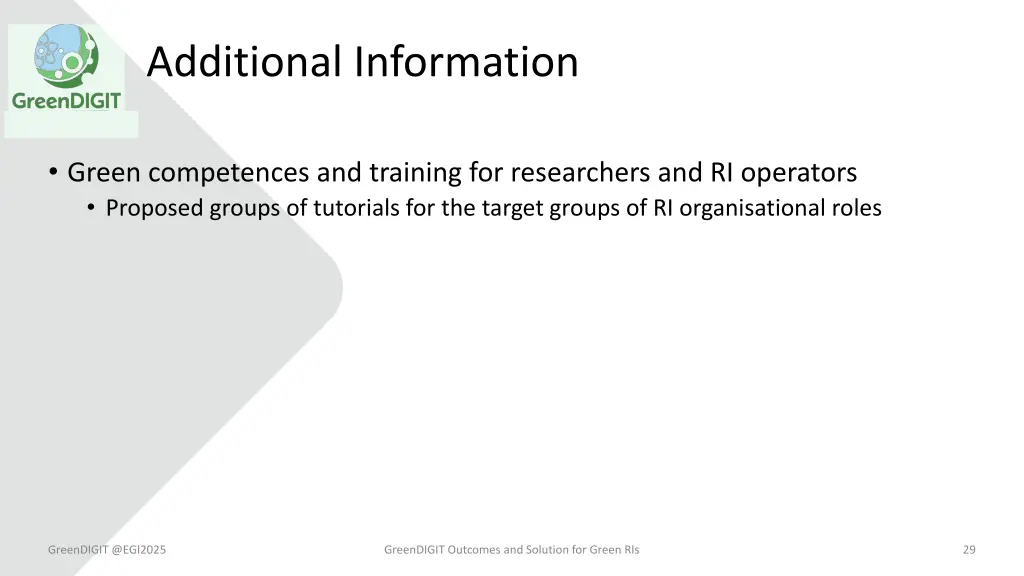 GreenDIGIT

Additional Information

• Green competences and training for researchers and RI operators
  • Proposed groups of tutorials for the target groups of RI organisational roles

GreenDIGIT @EGI2025

GreenDIGIT Outcomes and Solution for Green RIs

29